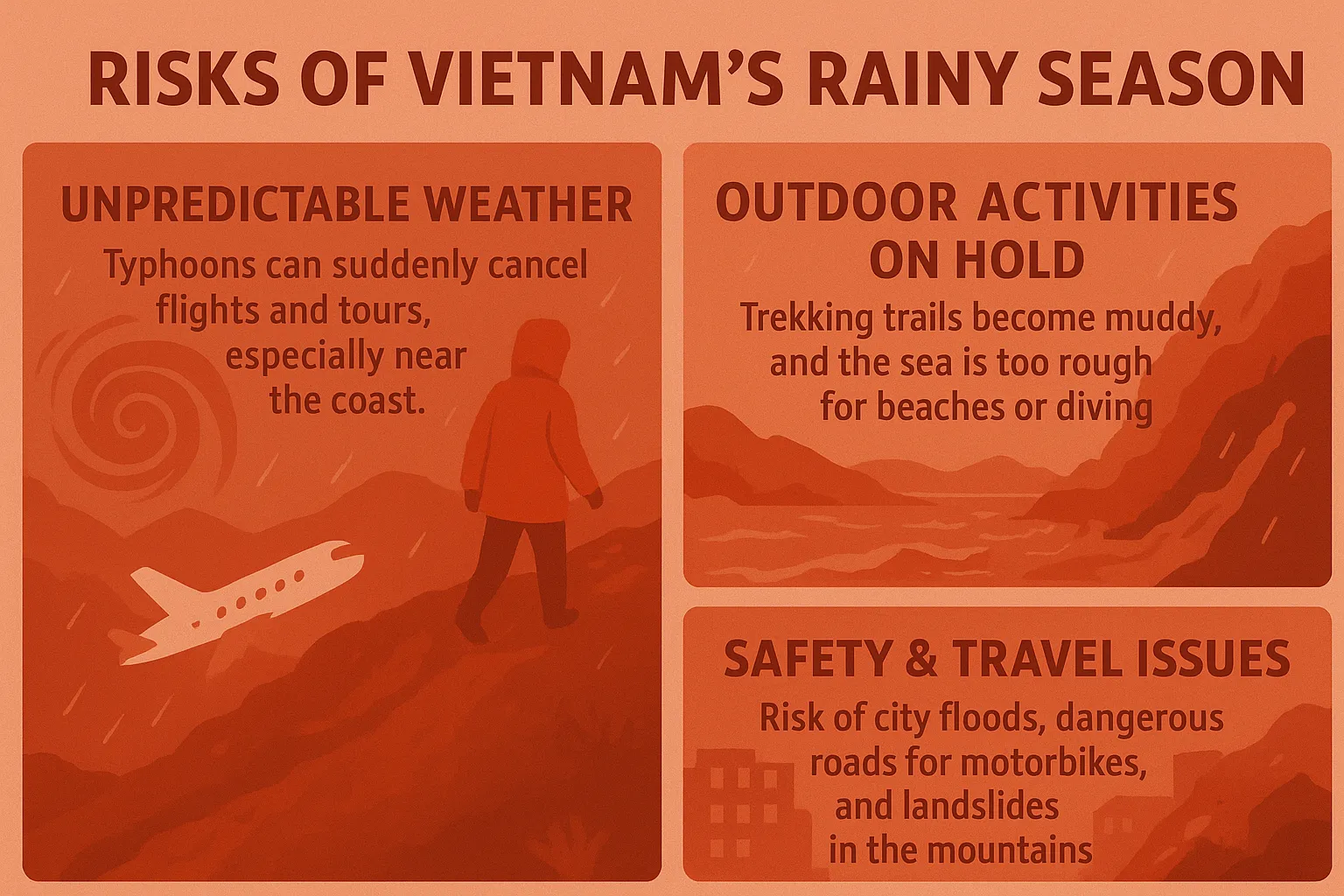 RISKS OF VIETNAM'S RAINY SEASON

UNPREDICTABLE WEATHER

Typhoons can suddenly cancel flights and tours, especially near the coast.

OUTDOOR ACTIVITIES ON HOLD

Trekking trails become muddy, and the sea is too rough for beaches or diving

SAFETY & TRAVEL ISSUES

Risk of city floods, dangerous roads for motorbikes, and landslides in the mountains